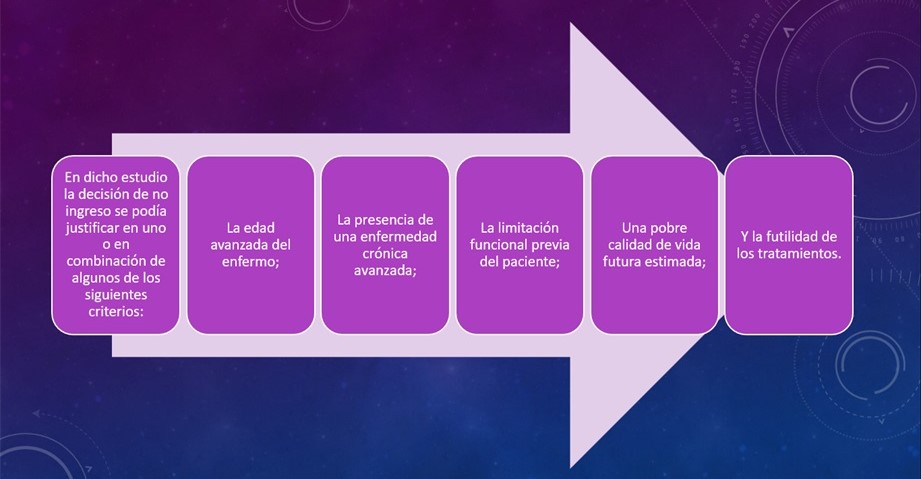 En dicho estudio la decisión de no ingreso se podía justificar en uno o en combinación de algunos de los siguientes criterios:

La edad avanzada del enfermo;

La presencia de una enfermedad crónica avanzada;

La limitación funcional previa del paciente;

Una pobre calidad de vida futura estimada;

Y la futilidad de los tratamientos.